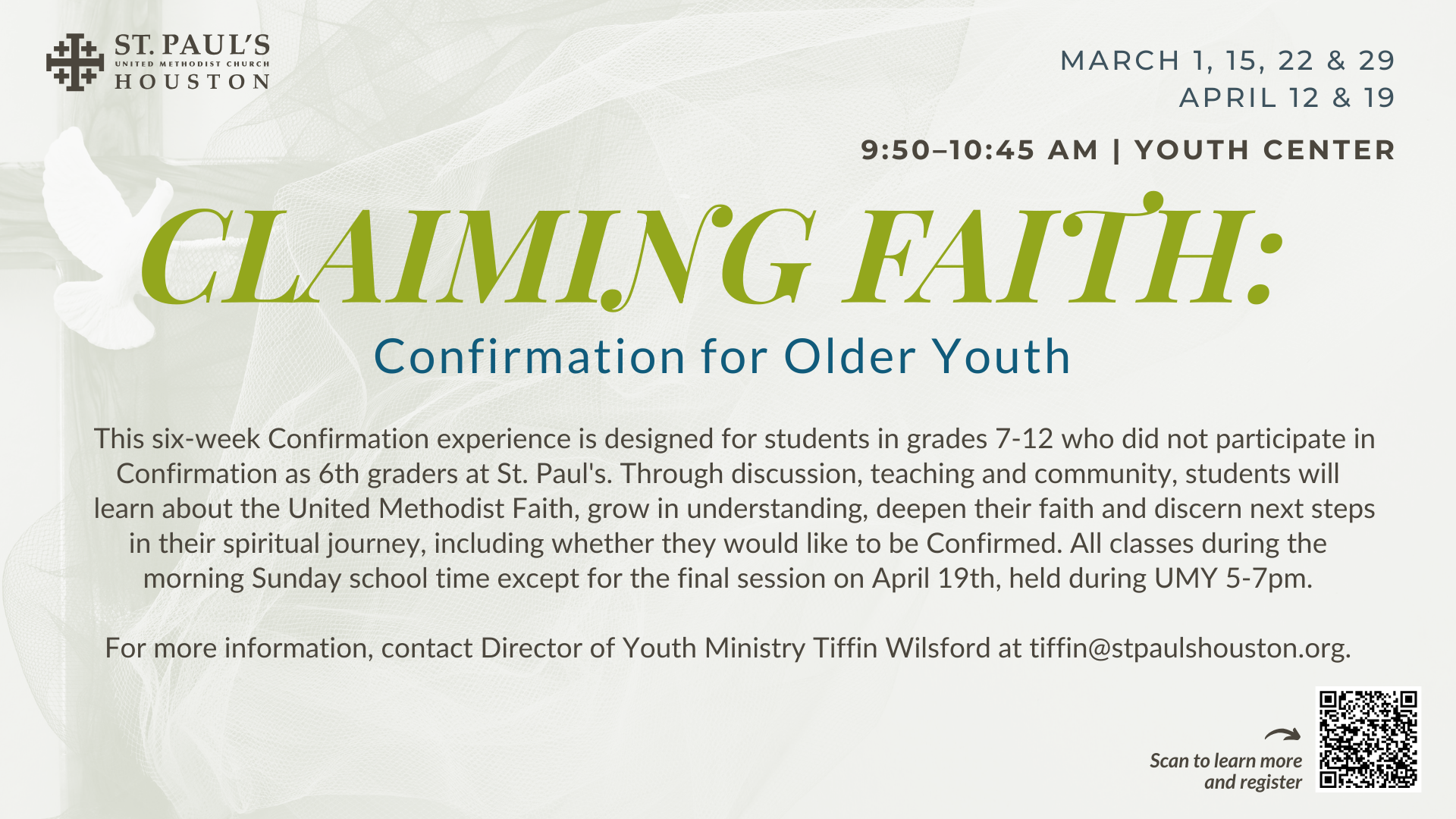 ST. PAUL'S
UNITED METHODIST CHURCH
HOUSTON

MARCH 1, 15, 22 & 29
APRIL 12 & 19

9:50–10:45 AM | YOUTH CENTER

CLAIMING FAITH:

Confirmation for Older Youth

This six-week Confirmation experience is designed for students in grades 7-12 who did not participate in Confirmation as 6th graders at St. Paul's. Through discussion, teaching and community, students will learn about the United Methodist Faith, grow in understanding, deepen their faith and discern next steps in their spiritual journey, including whether they would like to be Confirmed. All classes during the morning Sunday school time except for the final session on April 19th, held during UMY 5-7pm.

For more information, contact Director of Youth Ministry Tiffin Wilsford at tiffin@stpaulshouston.org.

Scan to learn more and register